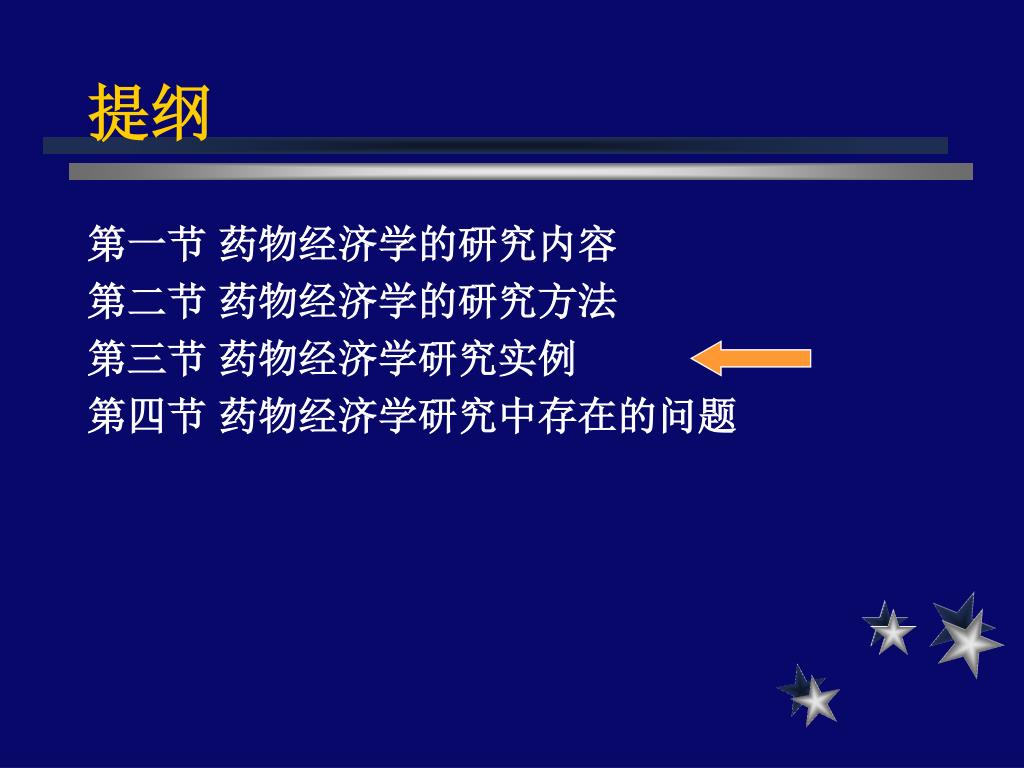 提纲

第一节 药物经济学的研究内容
第二节 药物经济学的研究方法
第三节 药物经济学研究实例
第四节 药物经济学研究中存在的问题